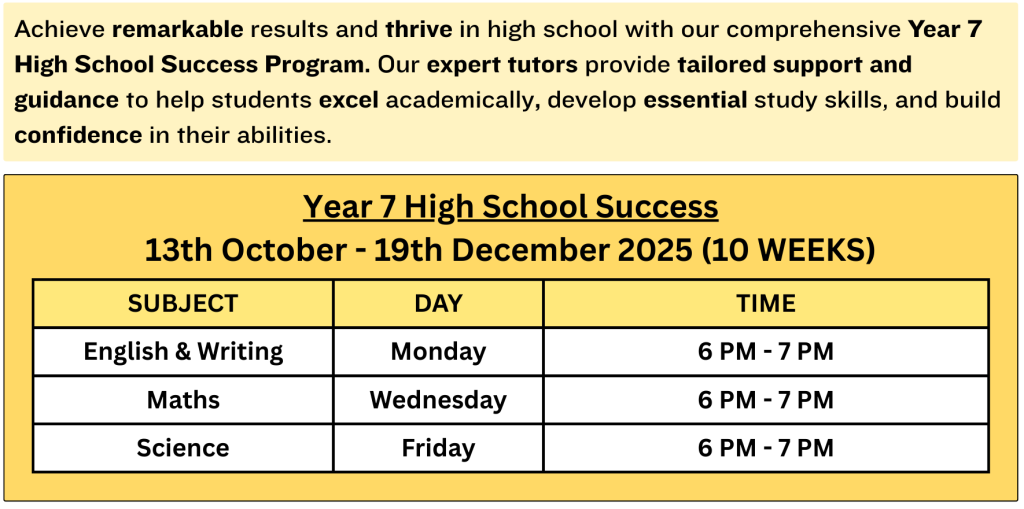 Achieve remarkable results and thrive in high school with our comprehensive Year 7 High School Success Program. Our expert tutors provide tailored support and guidance to help students excel academically, develop essential study skills, and build confidence in their abilities.

Year 7 High School Success
13th October - 19th December 2025 (10 WEEKS)

| SUBJECT | DAY | TIME |
|---|---|---|
| English & Writing | Monday | 6 PM - 7 PM |
| Maths | Wednesday | 6 PM - 7 PM |
| Science | Friday | 6 PM - 7 PM |